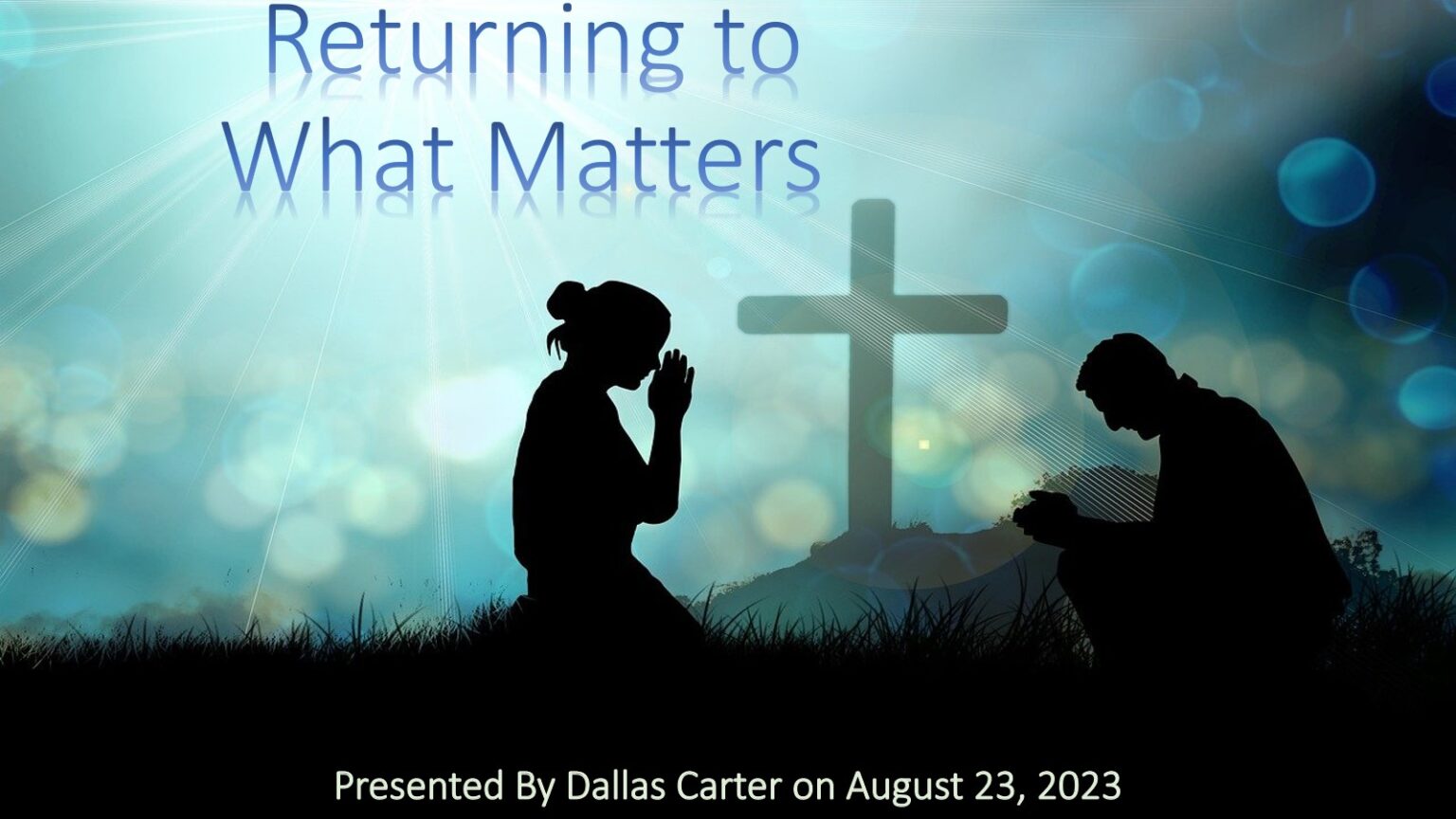 Returning to What Matters

Presented By Dallas Carter on August 23, 2023